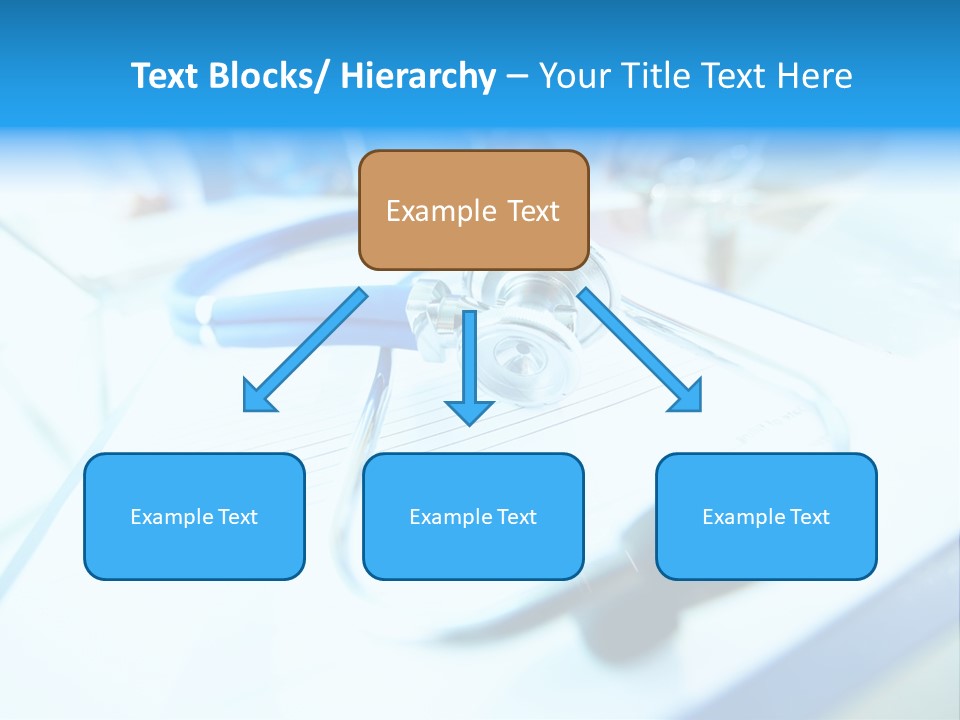 Text Blocks/ Hierarchy – Your Title Text Here

Example Text

Example Text

Example Text

Example Text